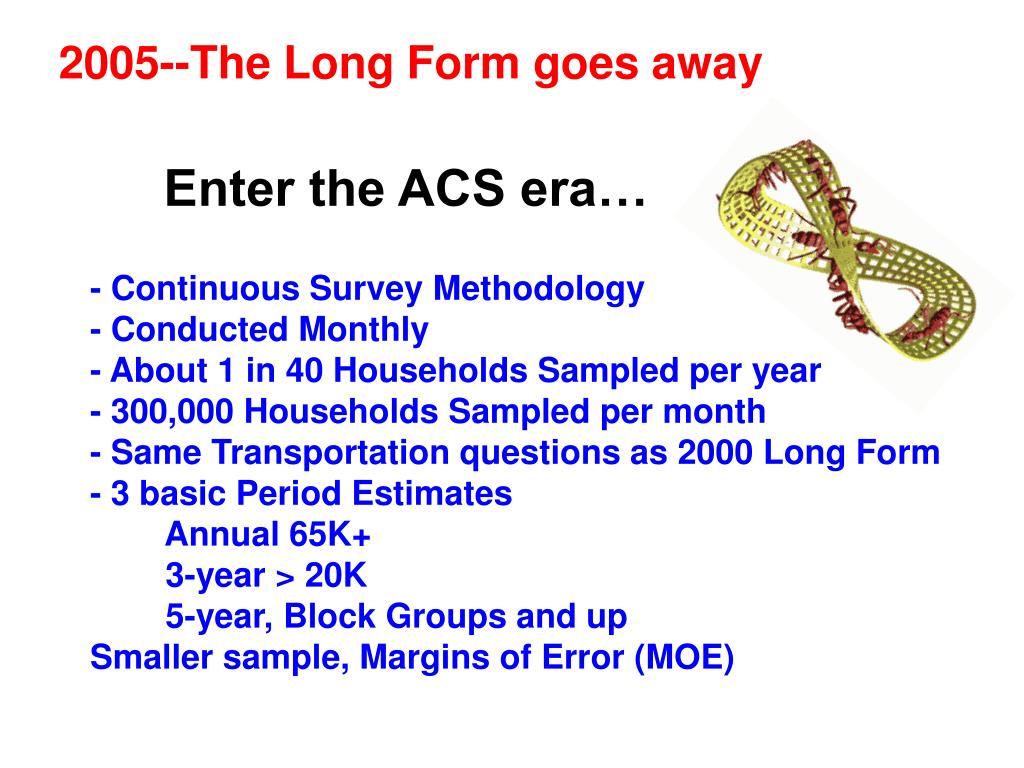 2005--The Long Form goes away

Enter the ACS era…

- Continuous Survey Methodology
- Conducted Monthly
- About 1 in 40 Households Sampled per year
- 300,000 Households Sampled per month
- Same Transportation questions as 2000 Long Form
- 3 basic Period Estimates
Annual 65K+
3-year > 20K
5-year, Block Groups and up
Smaller sample, Margins of Error (MOE)